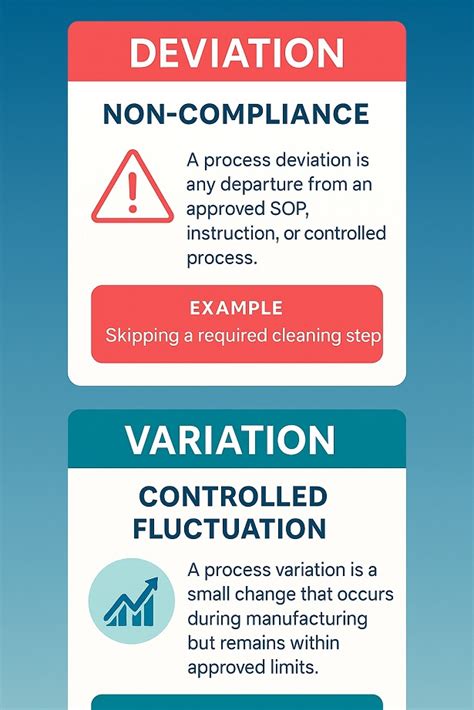 DEVIATION

NON-COMPLIANCE

A process deviation is any departure from an approved SOP, instruction, or controlled process.

EXAMPLE
Skipping a required cleaning step

VARIATION

CONTROLLED FLUCTUATION

A process variation is a small change that occurs during manufacturing but remains within approved limits.